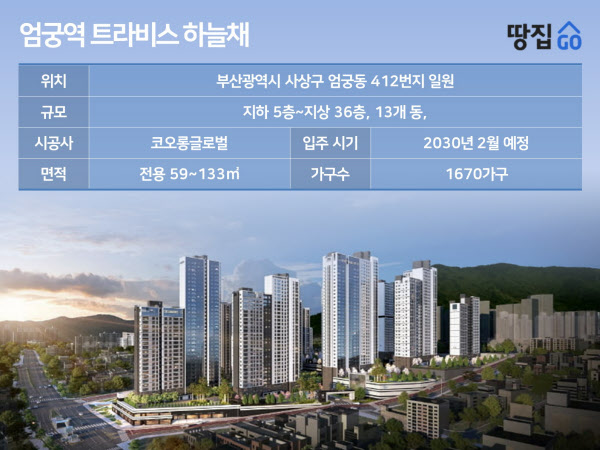 엄궁역 트라비스 하늘채

땅집 GO

| 위치 | 부산광역시 사상구 엄궁동 412번지 일원 | | |
|---|---|---|---|
| 규모 | 지하 5층~지상 36층, 13개 동, | | |
| 시공사 | 코오롱글로벌 | 입주 시기 | 2030년 2월 예정 |
| 면적 | 전용 59~133㎡ | 가구수 | 1670가구 |